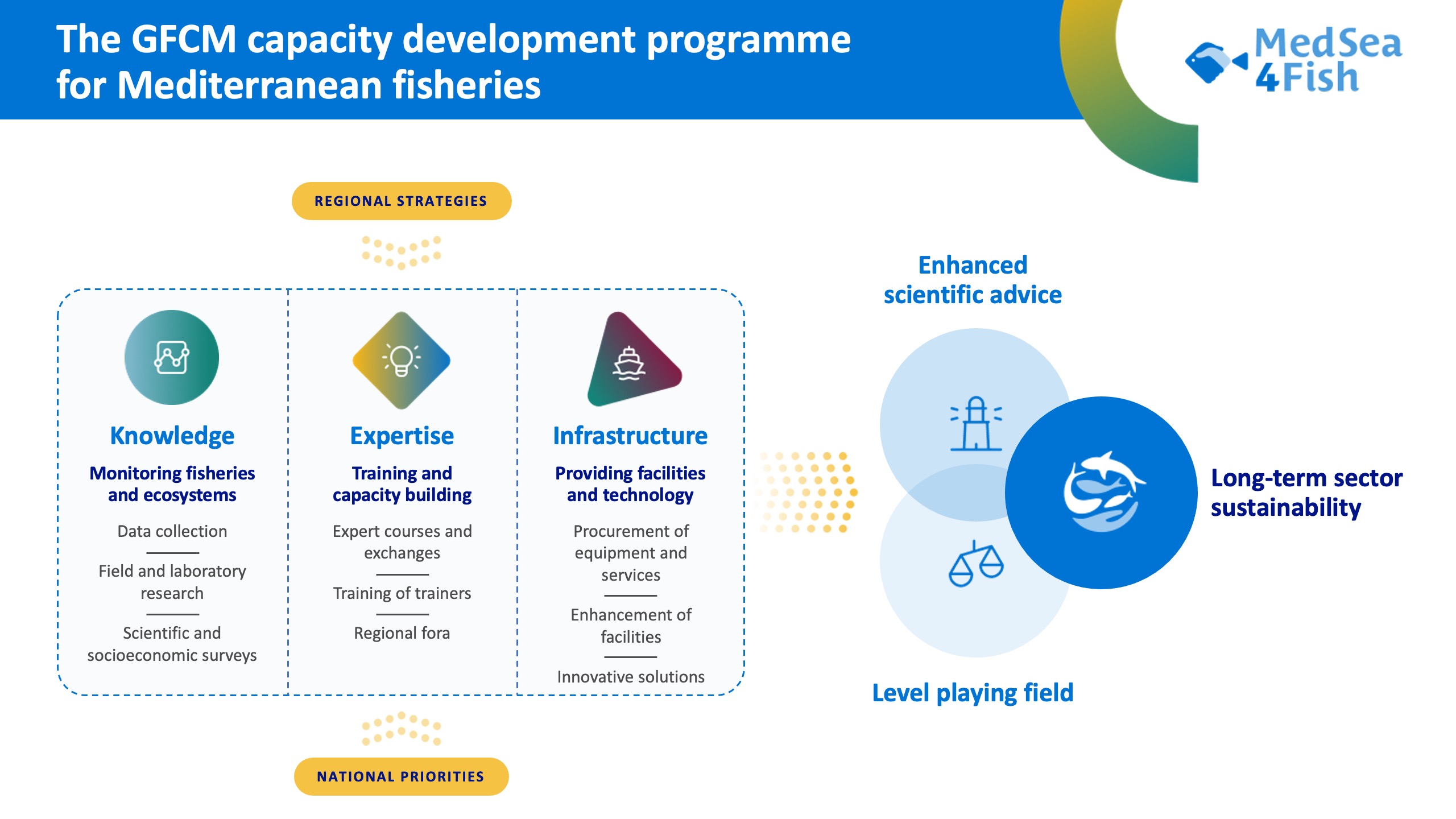 The GFCM capacity development programme for Mediterranean fisheries

MedSea 4Fish

REGIONAL STRATEGIES

Knowledge
Monitoring fisheries and ecosystems
Data collection
Field and laboratory research
Scientific and socioeconomic surveys

Expertise
Training and capacity building
Expert courses and exchanges
Training of trainers
Regional fora

Infrastructure
Providing facilities and technology
Procurement of equipment and services
Enhancement of facilities
Innovative solutions

NATIONAL PRIORITIES

Enhanced scientific advice

Long-term sector sustainability

Level playing field